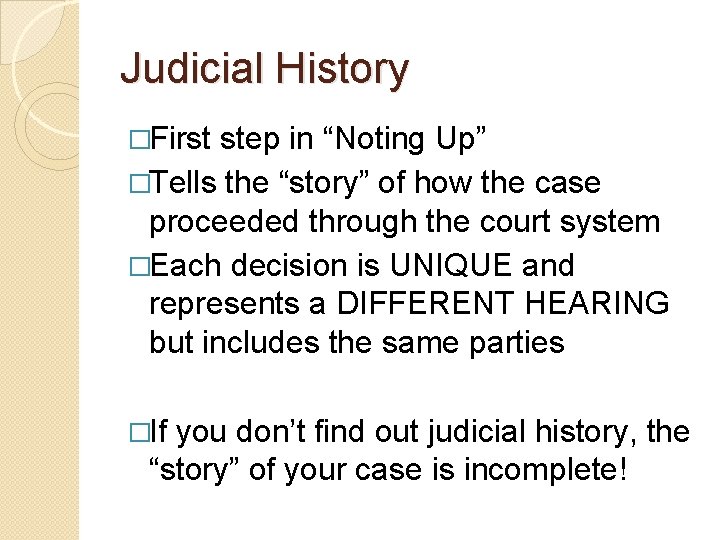 Judicial History

□First step in “Noting Up”

□Tells the “story” of how the case proceeded through the court system

□Each decision is UNIQUE and represents a DIFFERENT HEARING but includes the same parties

□If you don’t find out judicial history, the “story” of your case is incomplete!